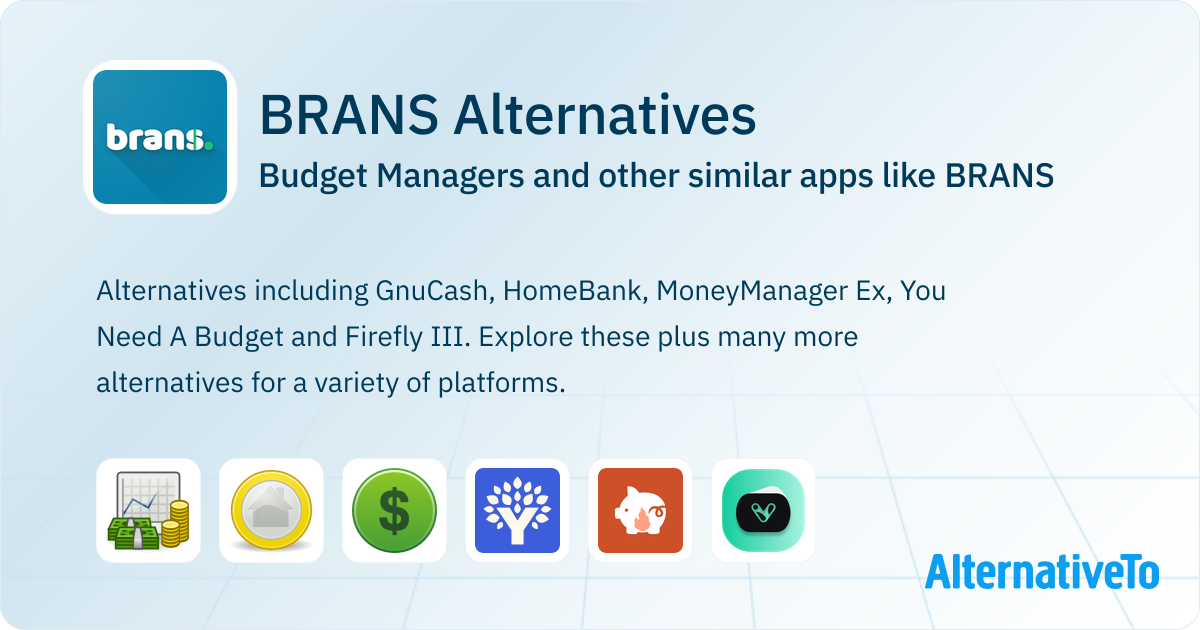 brans.

BRANS Alternatives

Budget Managers and other similar apps like BRANS

Alternatives including GnuCash, HomeBank, MoneyManager Ex, You Need A Budget and Firefly III. Explore these plus many more alternatives for a variety of platforms.

$

AlternativeTo